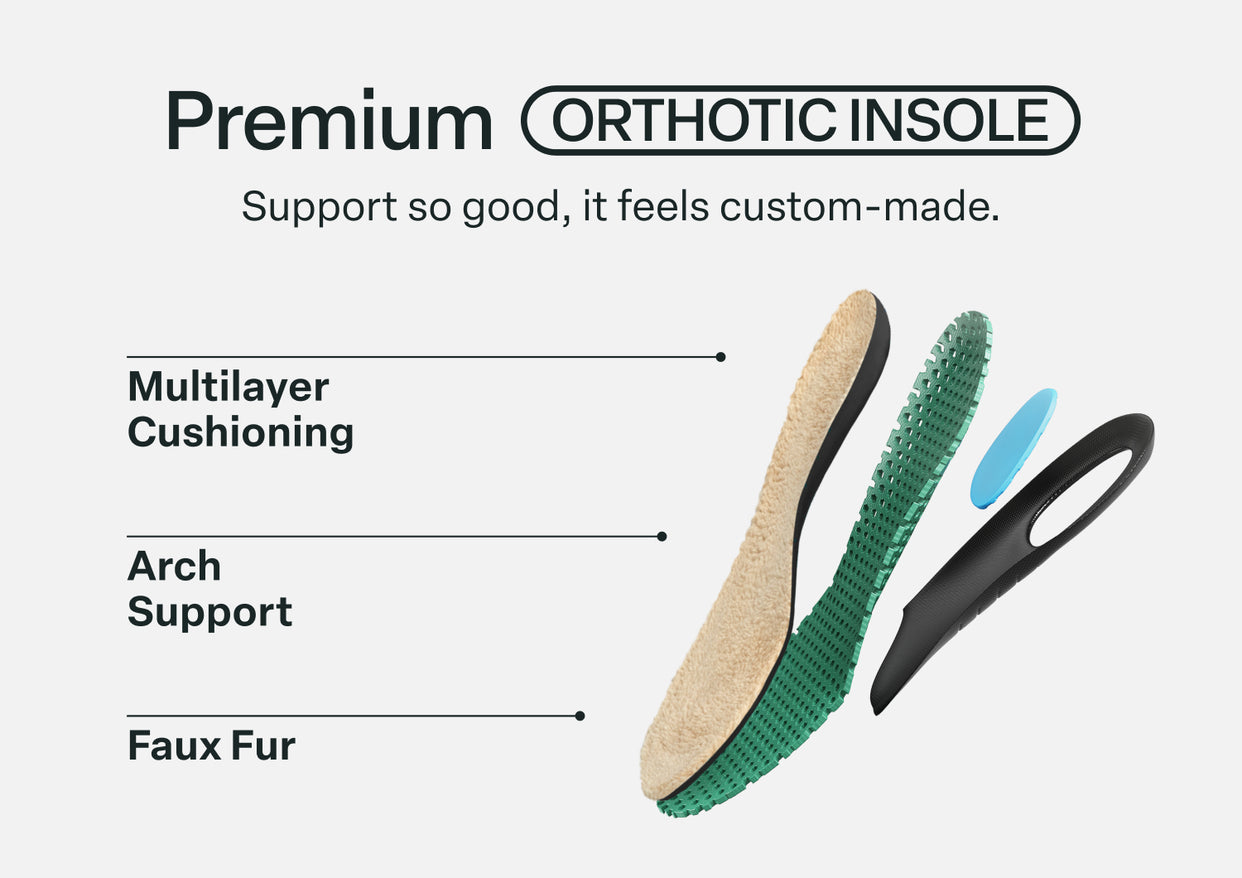 Premium ORTHOTIC INSOLE

Support so good, it feels custom-made.

Multilayer Cushioning

Arch Support

Faux Fur